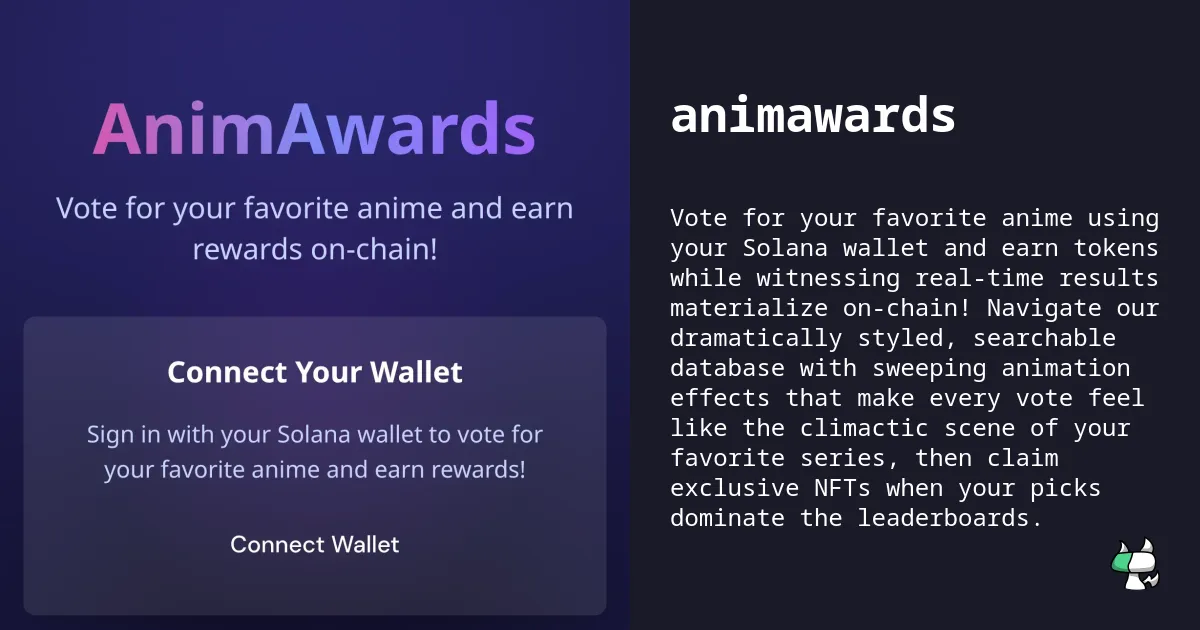 AnimAwards

Vote for your favorite anime and earn rewards on-chain!

Connect Your Wallet

Sign in with your Solana wallet to vote for your favorite anime and earn rewards!

Connect Wallet

animawards

Vote for your favorite anime using your Solana wallet and earn tokens while witnessing real-time results materialize on-chain! Navigate our dramatically styled, searchable database with sweeping animation effects that make every vote feel like the climactic scene of your favorite series, then claim exclusive NFTs when your picks dominate the leaderboards.